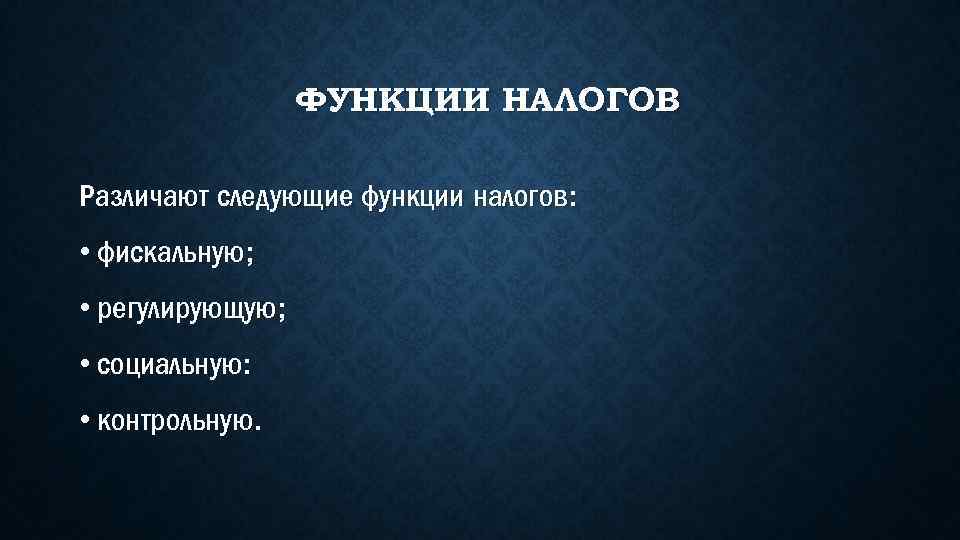 ФУНКЦИИ НАЛОГОВ

Различают следующие функции налогов:

• фискальную;

• регулирующую;

• социальную:

• контрольную.